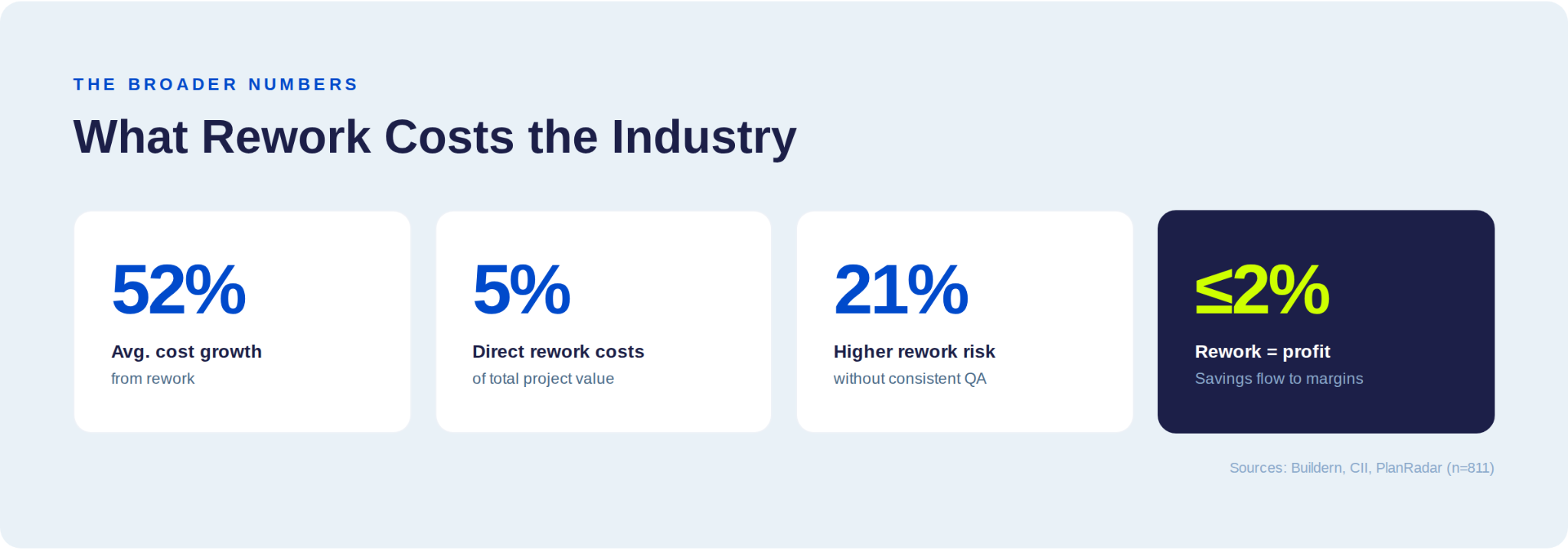 THE BROADER NUMBERS

What Rework Costs the Industry

52%

Avg. cost growth

from rework

5%

Direct rework costs

of total project value

21%

Higher rework risk

without consistent QA

≤2%

Rework = profit

Savings flow to margins

Sources: Buildern, CII, PlanRadar (n=811)